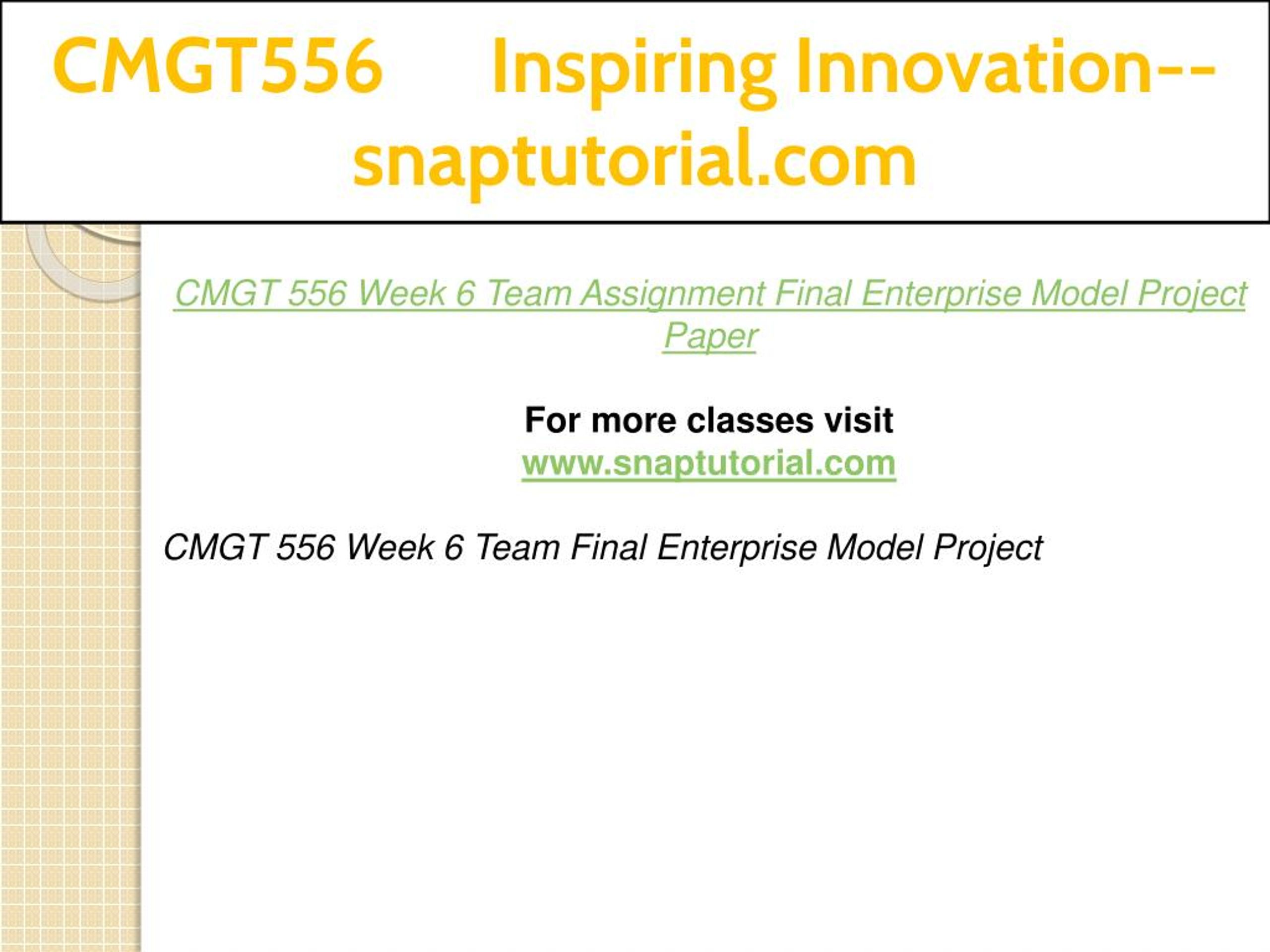 CMGT556 Inspiring Innovation--snaptutorial.com

CMGT 556 Week 6 Team Assignment Final Enterprise Model Project Paper

For more classes visit
www.snaptutorial.com

CMGT 556 Week 6 Team Final Enterprise Model Project